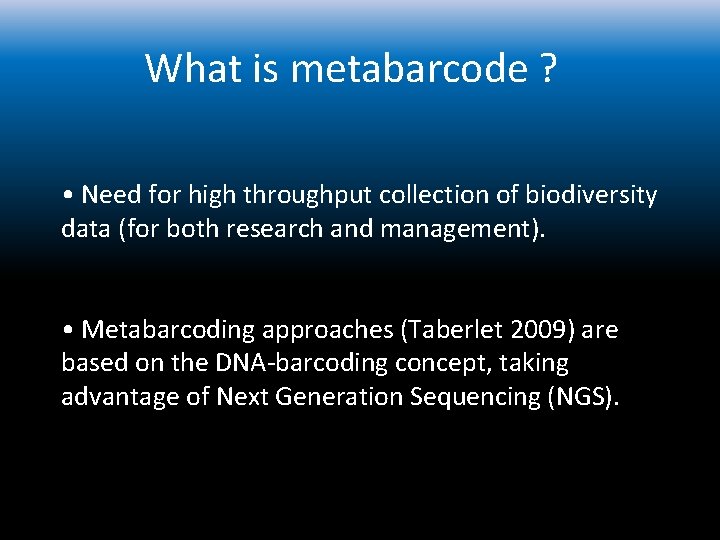 What is metabarcode ?

• Need for high throughput collection of biodiversity data (for both research and management).

• Metabarcoding approaches (Taberlet 2009) are based on the DNA-barcoding concept, taking advantage of Next Generation Sequencing (NGS).